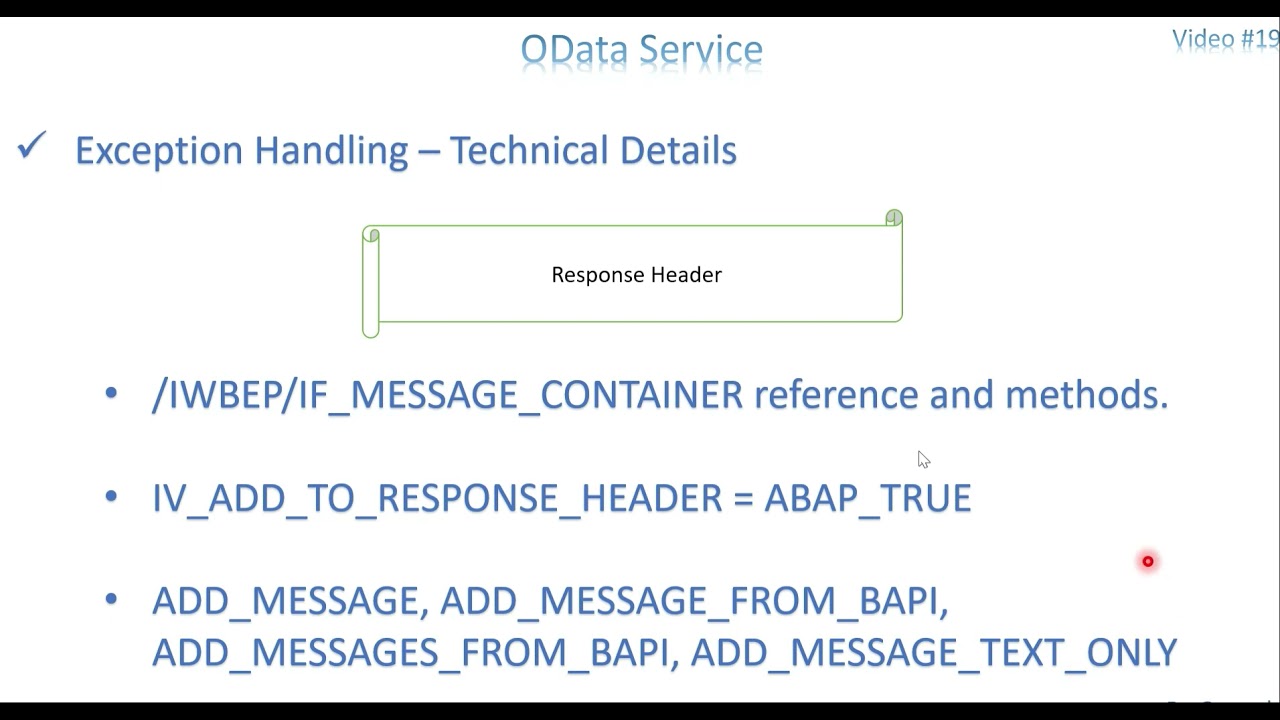 OData Service

Video #19

✓ Exception Handling – Technical Details

Response Header

• /IWBEP/IF_MESSAGE_CONTAINER reference and methods.

• IV_ADD_TO_RESPONSE_HEADER = ABAP_TRUE

• ADD_MESSAGE, ADD_MESSAGE_FROM_BAPI, ADD_MESSAGES_FROM_BAPI, ADD_MESSAGE_TEXT_ONLY